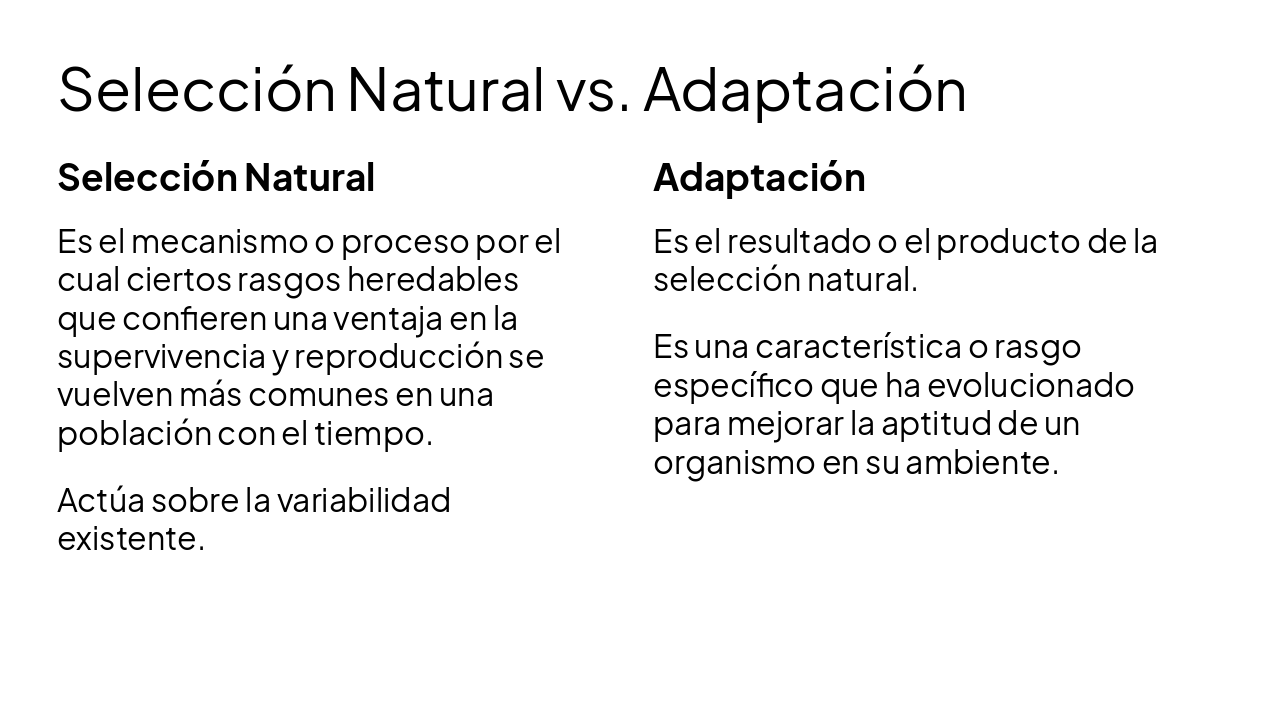 Selección Natural vs. Adaptación

Selección Natural

Es el mecanismo o proceso por el cual ciertos rasgos heredables que confieren una ventaja en la supervivencia y reproducción se vuelven más comunes en una población con el tiempo.

Actúa sobre la variabilidad existente.

Adaptación

Es el resultado o el producto de la selección natural.

Es una característica o rasgo específico que ha evolucionado para mejorar la aptitud de un organismo en su ambiente.